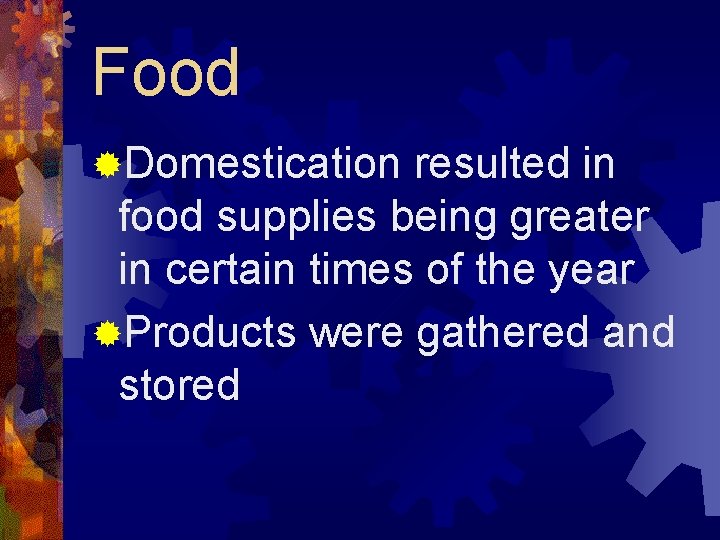 Food

Domestication resulted in food supplies being greater in certain times of the year

Products were gathered and stored